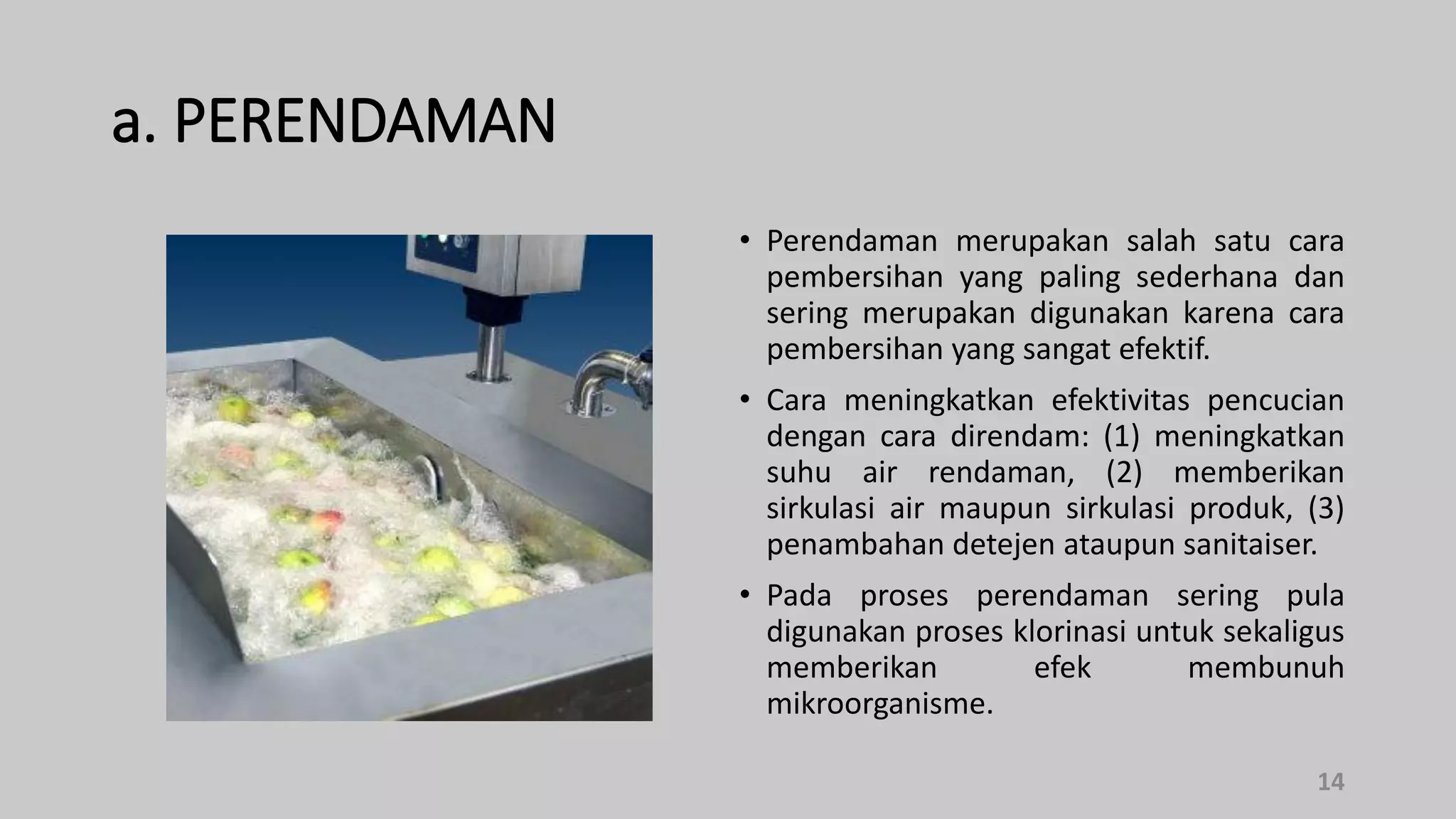 a. PERENDAMAN

• Perendaman merupakan salah satu cara pembersihan yang paling sederhana dan sering merupakan digunakan karena cara pembersihan yang sangat efektif.

• Cara meningkatkan efektivitas pencucian dengan cara direndam: (1) meningkatkan suhu air rendaman, (2) memberikan sirkulasi air maupun sirkulasi produk, (3) penambahan detejen ataupun sanitaiser.

• Pada proses perendaman sering pula digunakan proses klorinasi untuk sekaligus memberikan efek membunuh mikroorganisme.

14